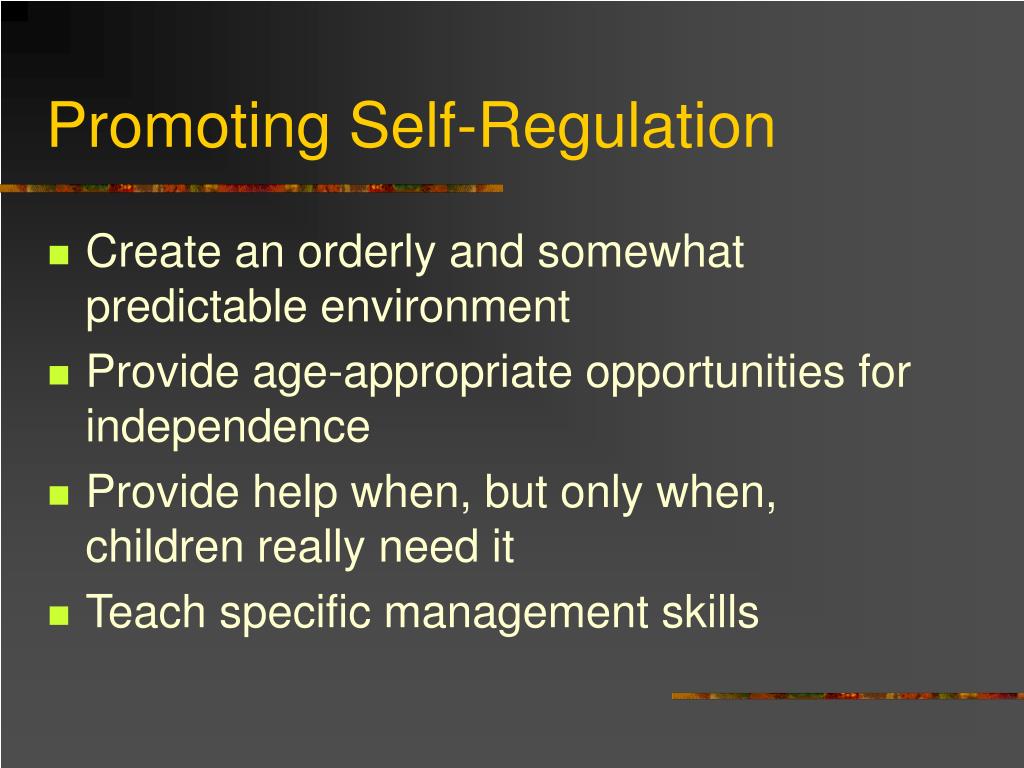 Promoting Self-Regulation

- Create an orderly and somewhat predictable environment
- Provide age-appropriate opportunities for independence
- Provide help when, but only when, children really need it
- Teach specific management skills